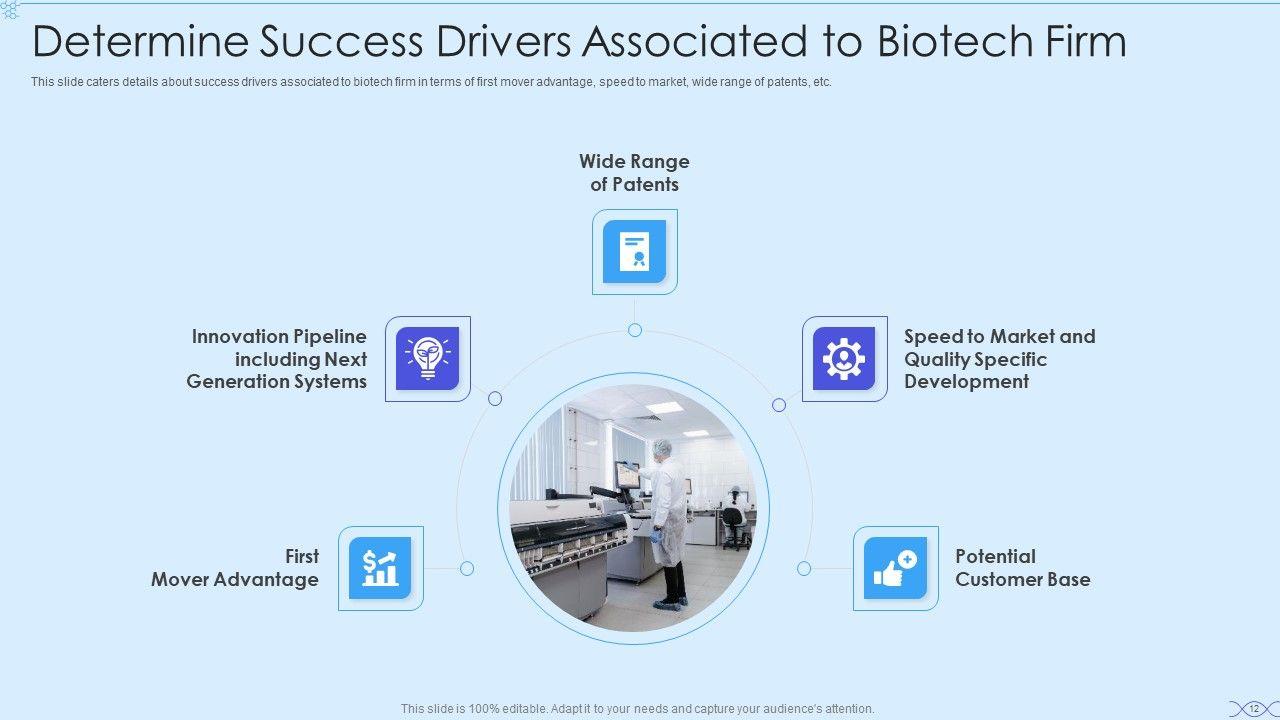 Determine Success Drivers Associated to Biotech Firm

This slide caters details about success drivers associated to biotech firm in terms of first mover advantage, speed to market, wide range of patents, etc.

Wide Range of Patents

Innovation Pipeline including Next Generation Systems

Speed to Market and Quality Specific Development

First Mover Advantage

Potential Customer Base

This slide is 100% editable. Adapt it to your needs and capture your audience's attention.

12